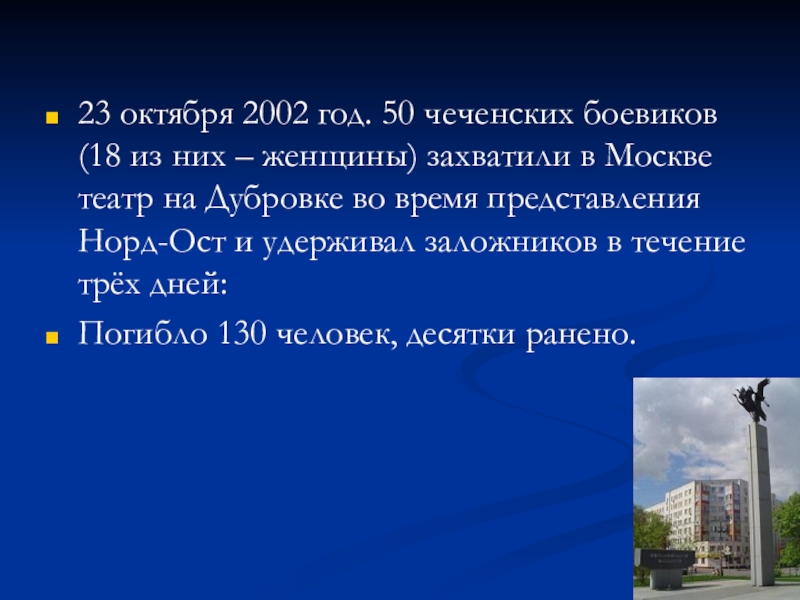 23 октября 2002 год. 50 чеченских боевиков (18 из них – женщины) захватили в Москве театр на Дубровке во время представления Норд-Ост и удерживал заложников в течение трёх дней:

Погибло 130 человек, десятки ранено.